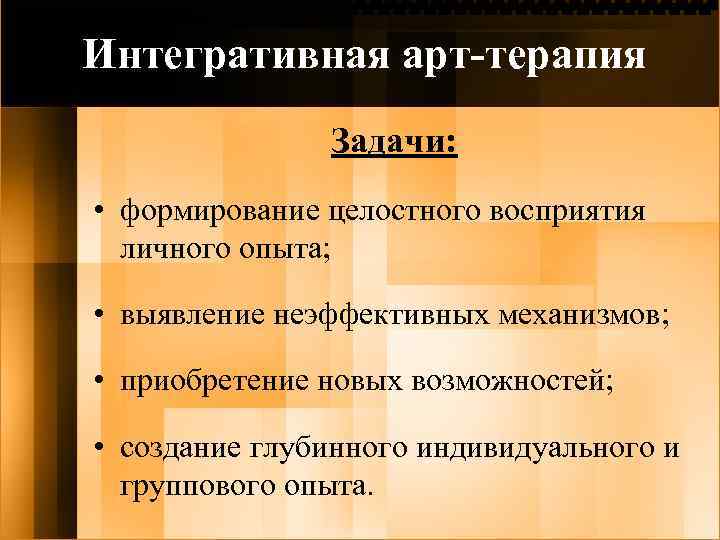 Интегративная арт-терапия

Задачи:

• формирование целостного восприятия личного опыта;

• выявление неэффективных механизмов;

• приобретение новых возможностей;

• создание глубинного индивидуального и группового опыта.